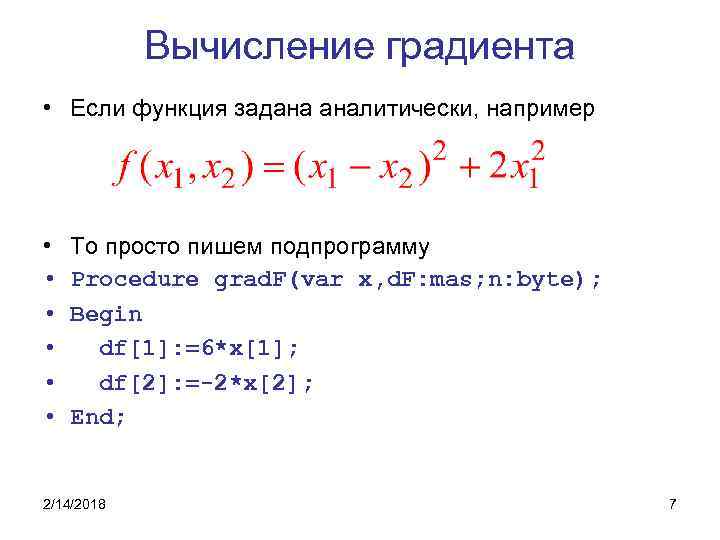 Вычисление градиента

• Если функция задана аналитически, например

$f(x_1, x_2) = (x_1 - x_2)^2 + 2x_1^2$

• То просто пишем подпрограмму
• Procedure gradF(var x,dF:mas;n:byte);
• Begin
•   df[1]:=6*x[1];
•   df[2]:=-2*x[2];
• End;

2/14/2018

7